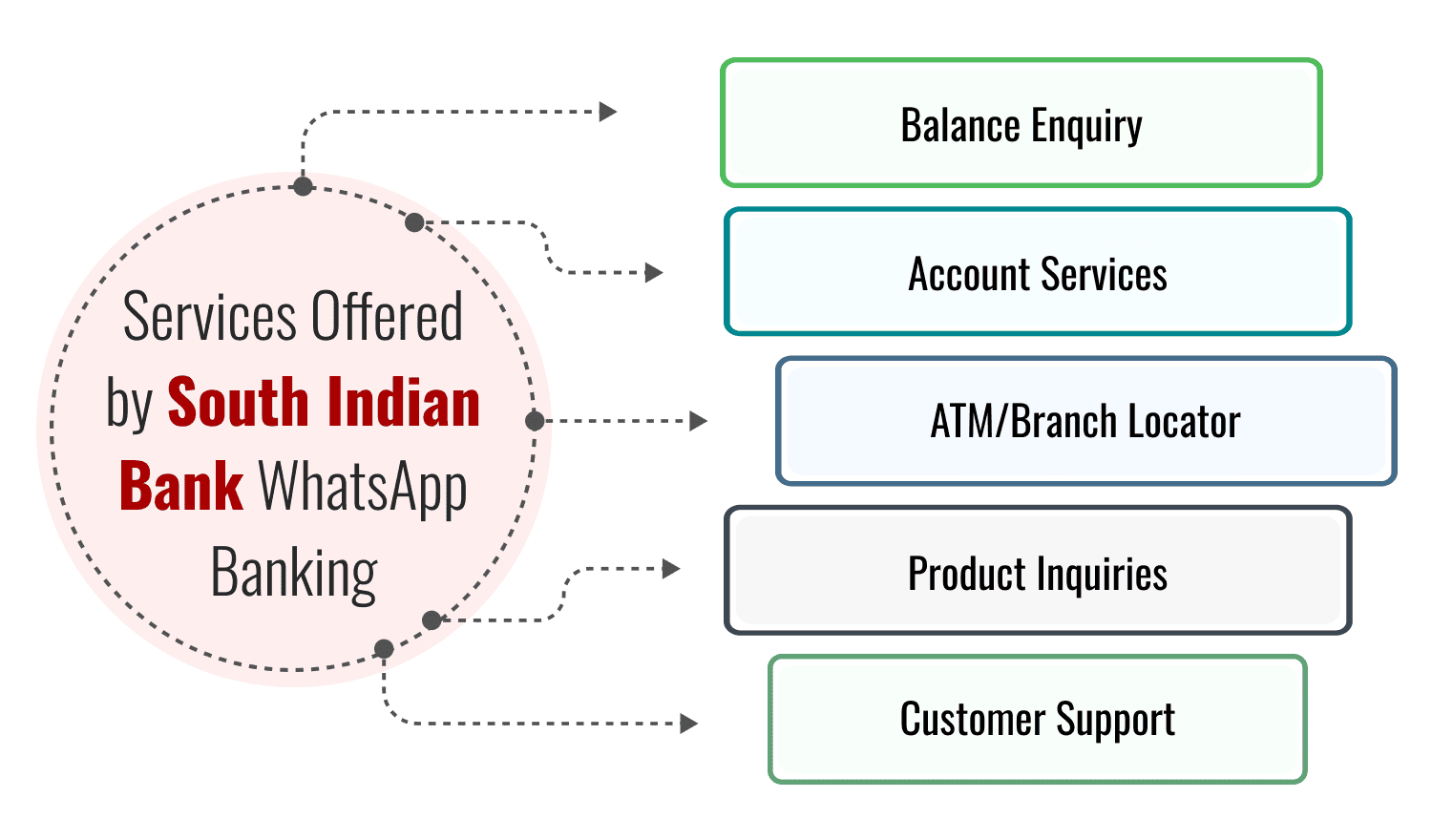 Services Offered by South Indian Bank WhatsApp Banking

Balance Enquiry

Account Services

ATM/Branch Locator

Product Inquiries

Customer Support